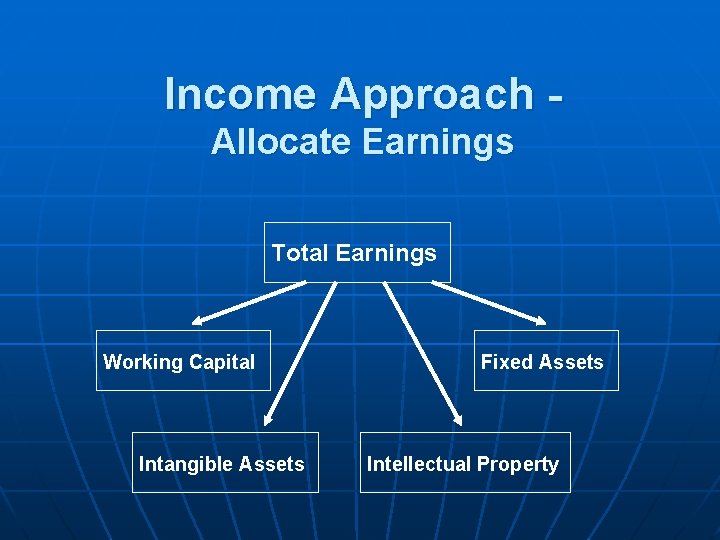 Income Approach -
Allocate Earnings

Total Earnings

Working Capital

Fixed Assets

Intangible Assets

Intellectual Property